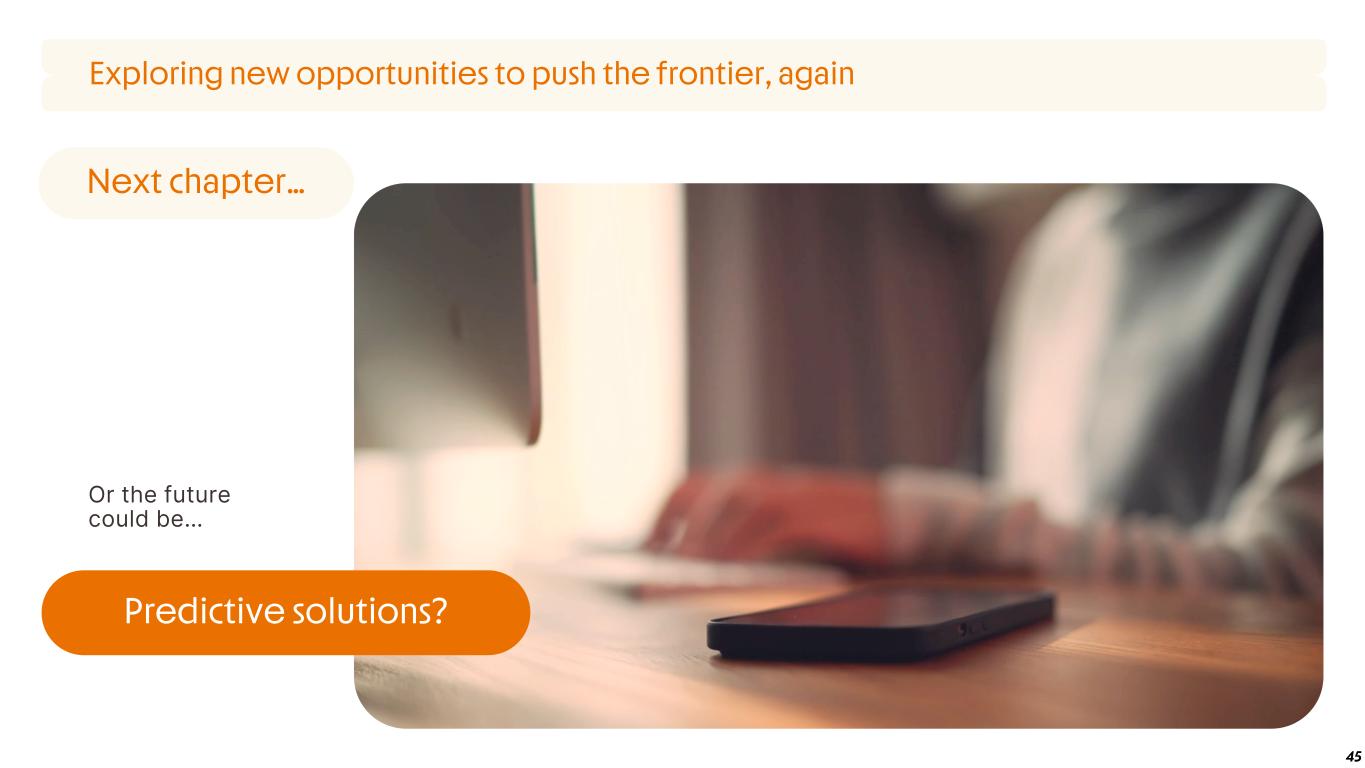 Exploring new opportunities to push the frontier, again

Next chapter...

Or the future could be...

Predictive solutions?

45